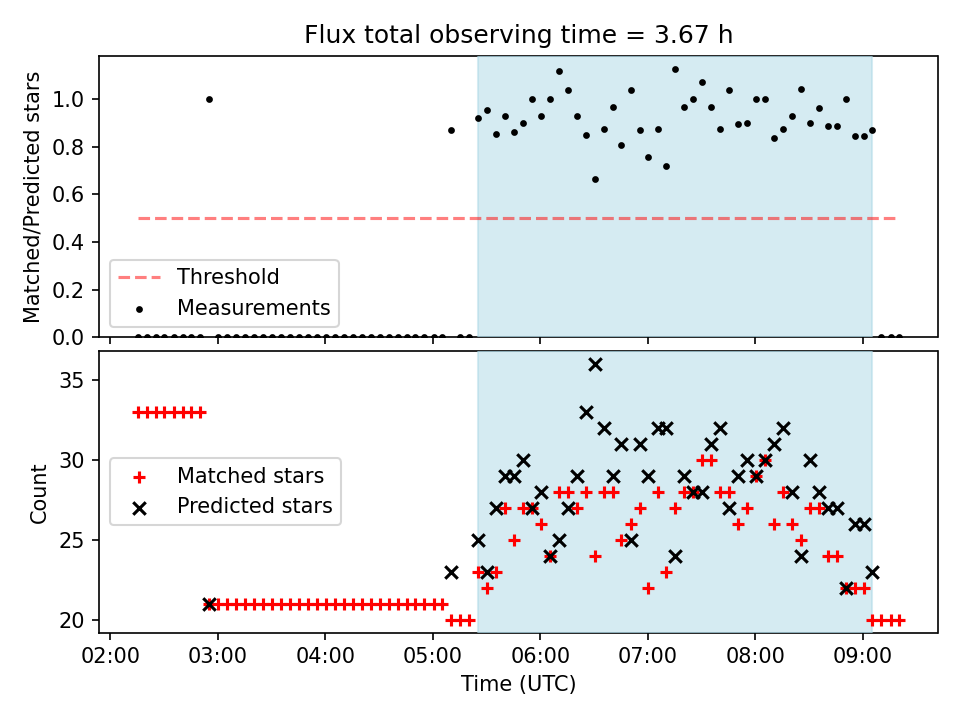 Flux total observing time = 3.67 h

Matched/Predicted stars

1.0
0.8
0.6
0.4
0.2
0.0

Threshold
Measurements

Count

35
30
25
20

Matched stars
Predicted stars

02:00 03:00 04:00 05:00 06:00 07:00 08:00 09:00

Time (UTC)